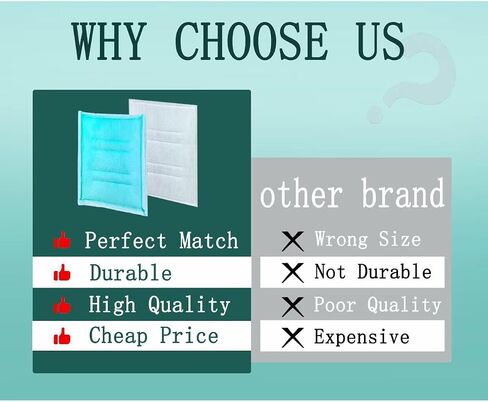 WHY CHOOSE US

Perfect Match
Durable
High Quality
Cheap Price

other brand
Wrong Size
Not Durable
Poor Quality
Expensive